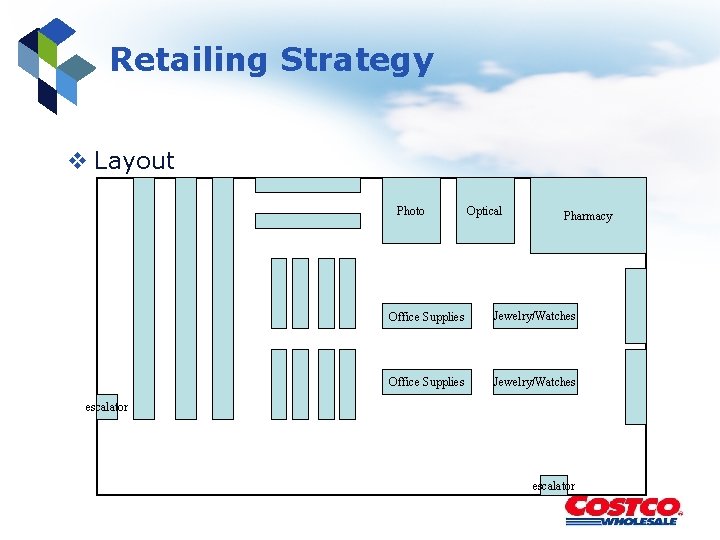 Retailing Strategy

❖ Layout

Photo

Optical

Pharmacy

Office Supplies

Jewelry/Watches

Office Supplies

Jewelry/Watches

escalator

escalator

COSTCO WHOLESALE